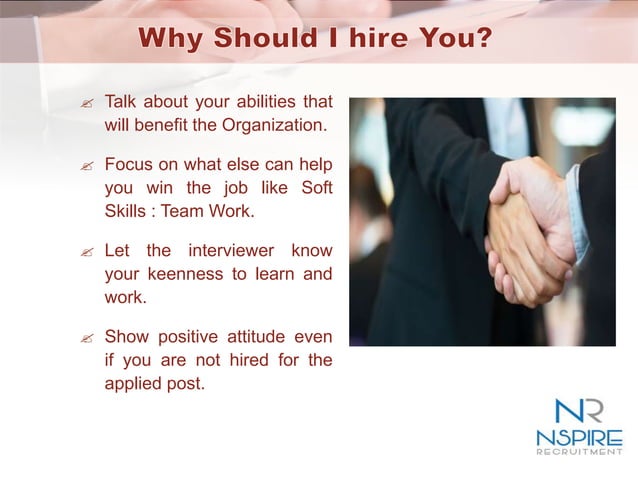 Why Should I hire You?

Talk about your abilities that will benefit the Organization.

Focus on what else can help you win the job like Soft Skills : Team Work.

Let the interviewer know your keenness to learn and work.

Show positive attitude even if you are not hired for the applied post.

NR
NSPIRE
RECRUITMENT